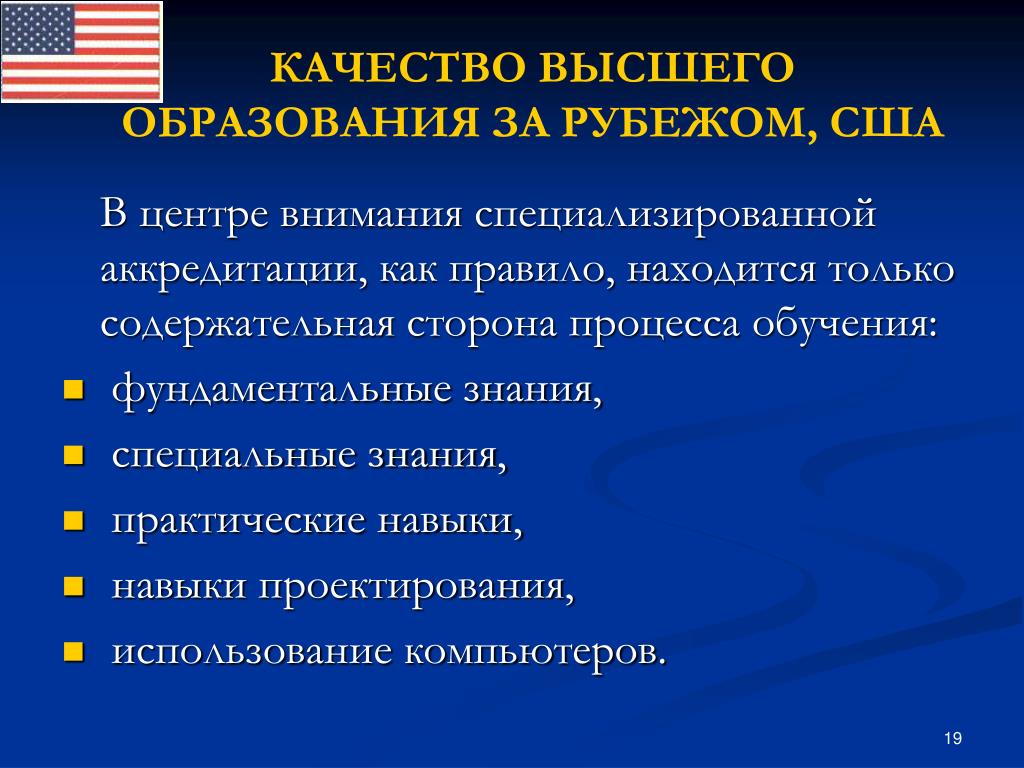 КАЧЕСТВО ВЫСШЕГО ОБРАЗОВАНИЯ ЗА РУБЕЖОМ, США

В центре внимания специализированной аккредитации, как правило, находится только содержательная сторона процесса обучения:

- фундаментальные знания,
- специальные знания,
- практические навыки,
- навыки проектирования,
- использование компьютеров.

19